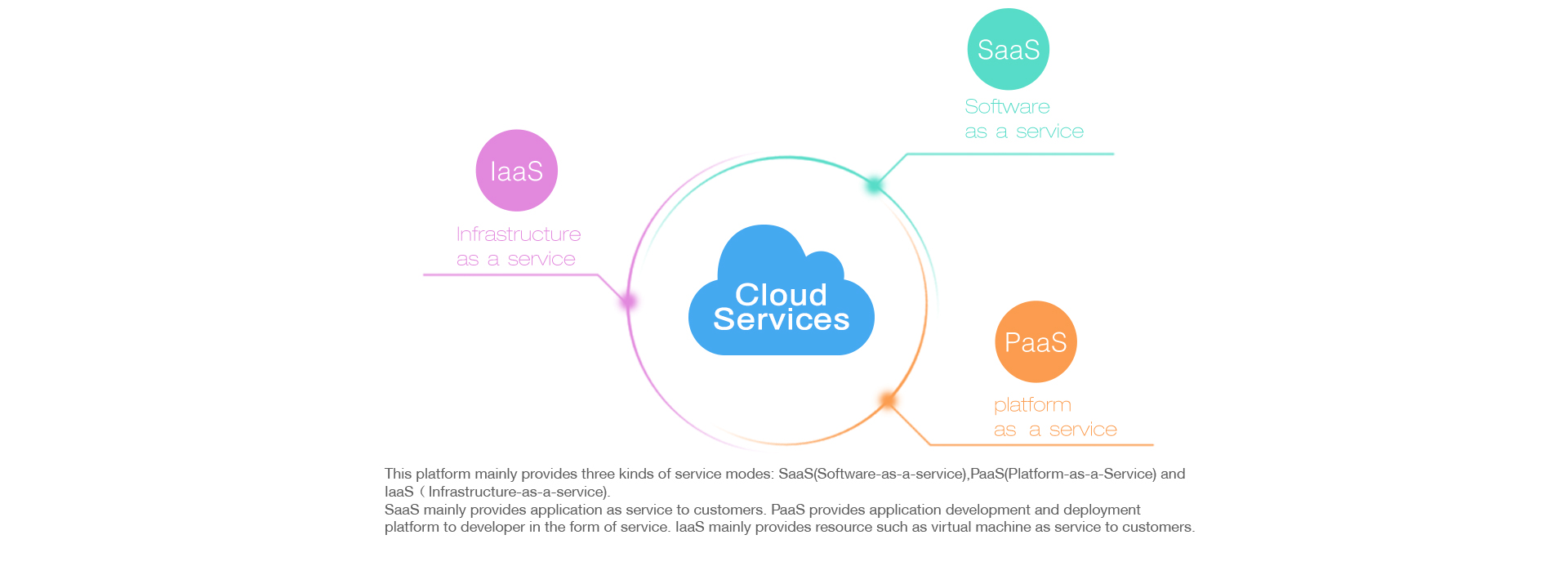 SaaS
Software
as a service

IaaS
Infrastructure
as a service

Cloud
Services

PaaS
platform
as a service

This platform mainly provides three kinds of service modes: SaaS(Software-as-a-service),PaaS(Platform-as-a-Service) and IaaS（Infrastructure-as-a-service).
SaaS mainly provides application as service to customers. PaaS provides application development and deployment platform to developer in the form of service. IaaS mainly provides resource such as virtual machine as service to customers.